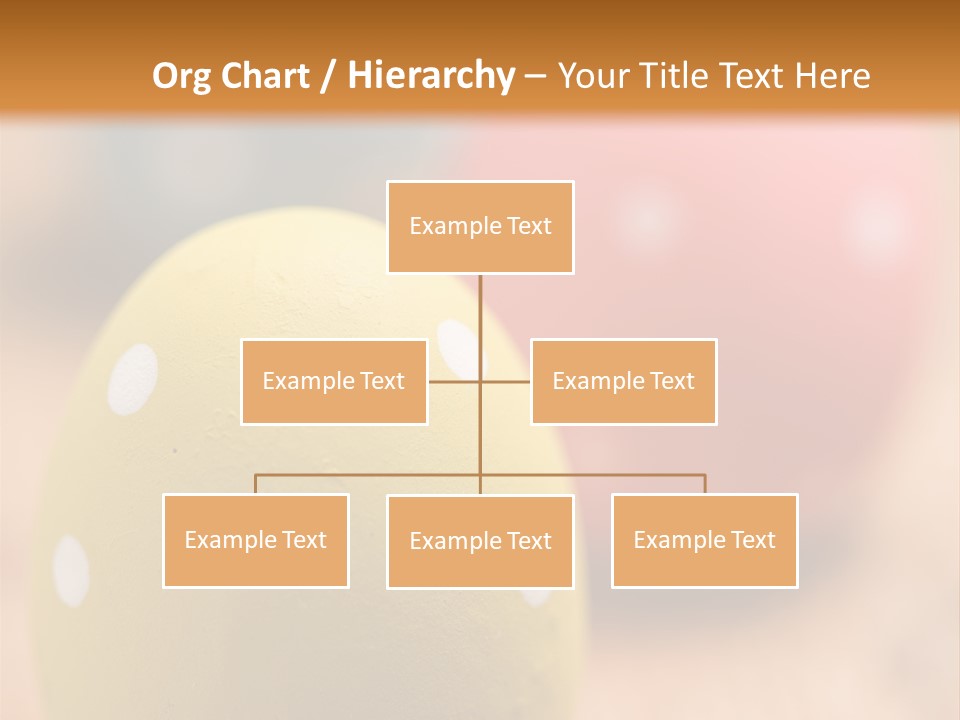 Org Chart / Hierarchy – Your Title Text Here

Example Text

Example Text

Example Text

Example Text

Example Text

Example Text